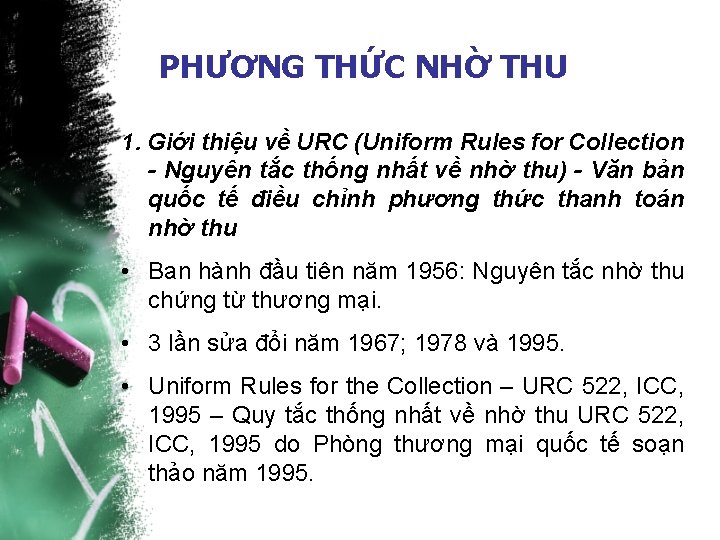 PHƯƠNG THỨC NHỜ THU

1. Giới thiệu về URC (Uniform Rules for Collection - Nguyên tắc thống nhất về nhờ thu) - Văn bản quốc tế điều chỉnh phương thức thanh toán nhờ thu

• Ban hành đầu tiên năm 1956: Nguyên tắc nhờ thu chứng từ thương mại.

• 3 lần sửa đổi năm 1967; 1978 và 1995.

• Uniform Rules for the Collection – URC 522, ICC, 1995 – Quy tắc thống nhất về nhờ thu URC 522, ICC, 1995 do Phòng thương mại quốc tế soạn thảo năm 1995.